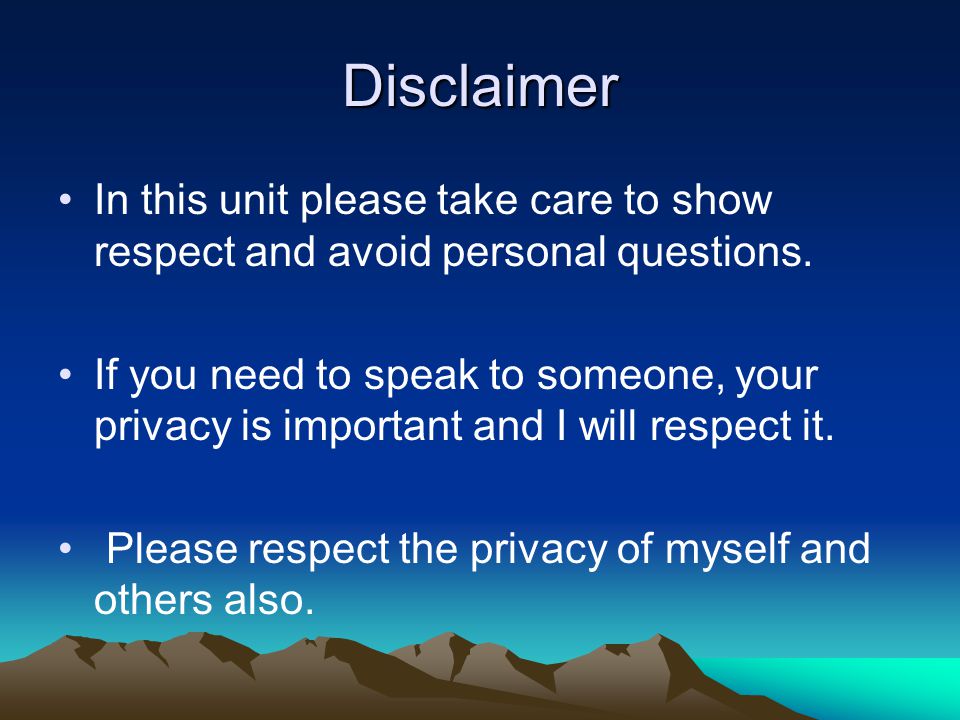 Disclaimer

• In this unit please take care to show respect and avoid personal questions.

• If you need to speak to someone, your privacy is important and I will respect it.

• Please respect the privacy of myself and others also.